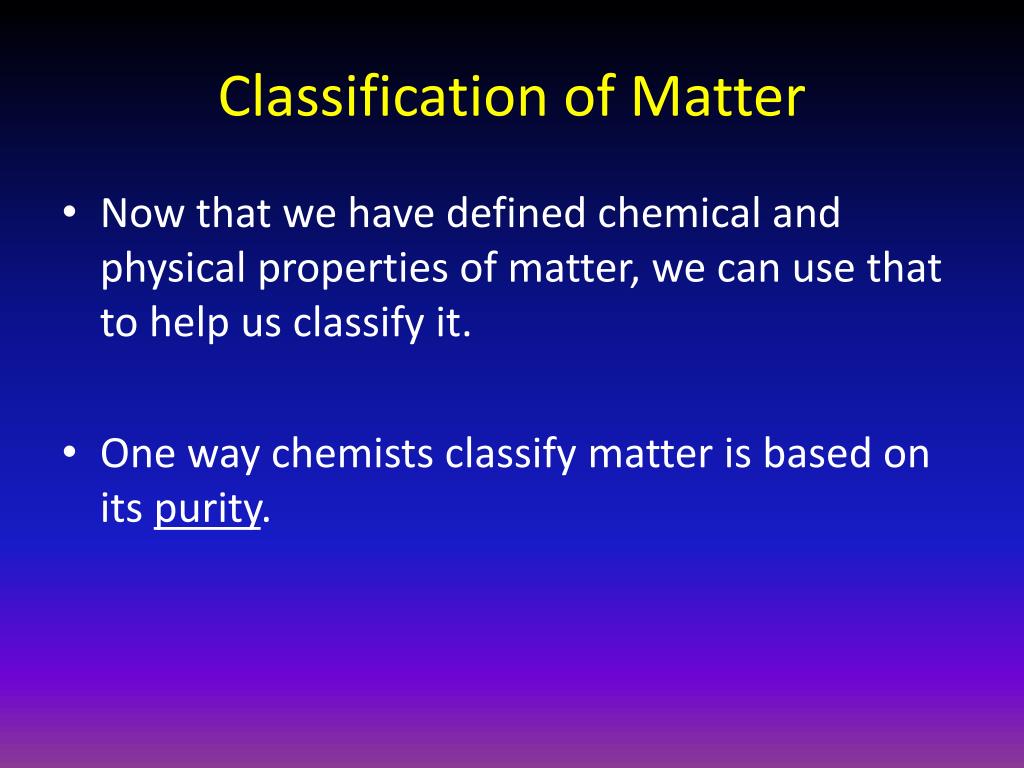 Classification of Matter

• Now that we have defined chemical and physical properties of matter, we can use that to help us classify it.

• One way chemists classify matter is based on its purity.